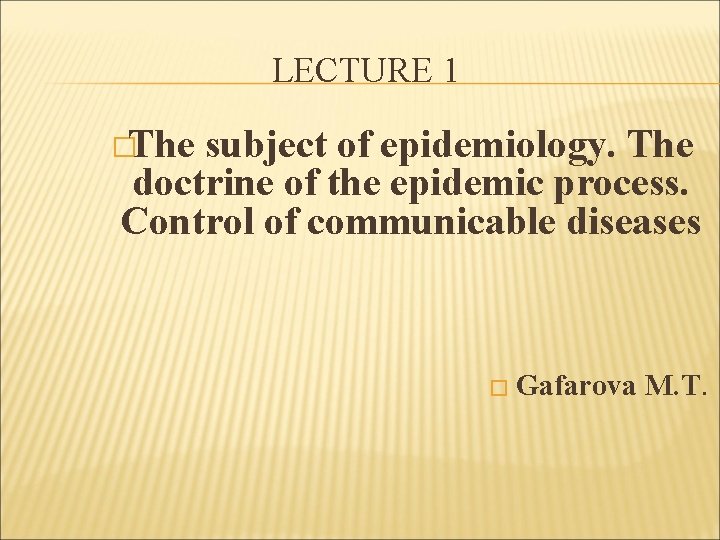 LECTURE 1

The subject of epidemiology. The doctrine of the epidemic process. Control of communicable diseases

Gafarova M.T.